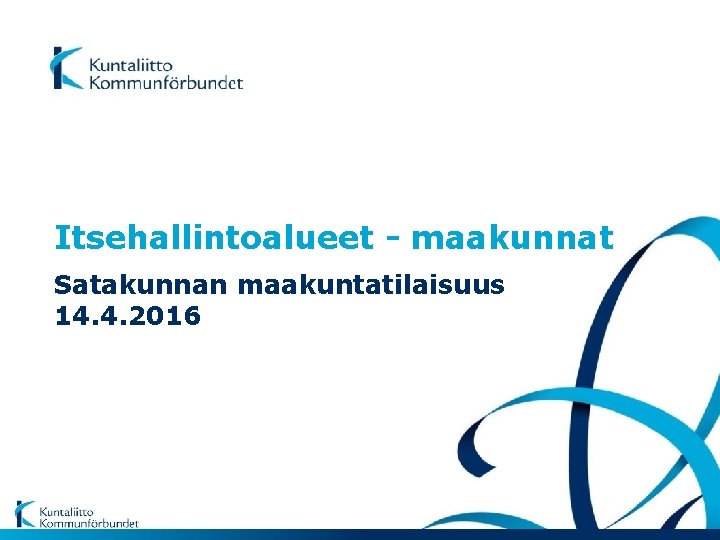 Kuntaliitto
Kommunförbundet

Itsehallintoalueet - maakunnat

Satakunnan maakuntatilaisuus
14.4.2016

Kuntaliitto
Kommunförbundet